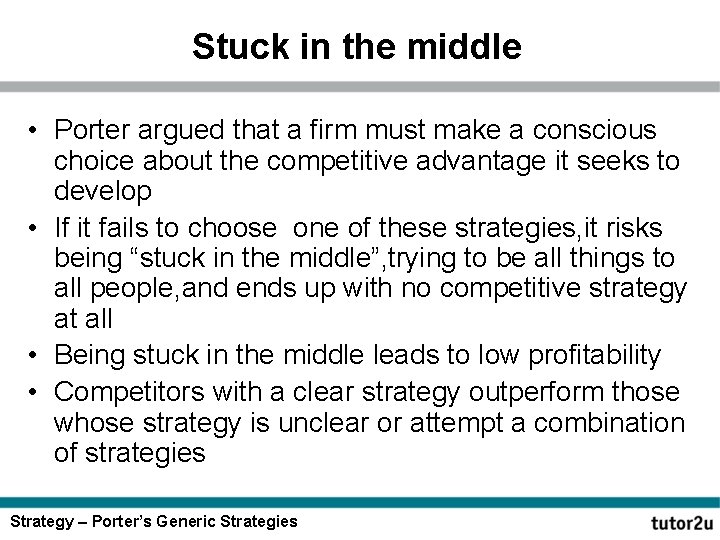 Stuck in the middle

• Porter argued that a firm must make a conscious choice about the competitive advantage it seeks to develop
• If it fails to choose  one of these strategies,it risks being “stuck in the middle”,trying to be all things to all people,and ends up with no competitive strategy at all
• Being stuck in the middle leads to low profitability
• Competitors with a clear strategy outperform those whose strategy is unclear or attempt a combination of strategies

Strategy – Porter’s Generic Strategies

tutor2u